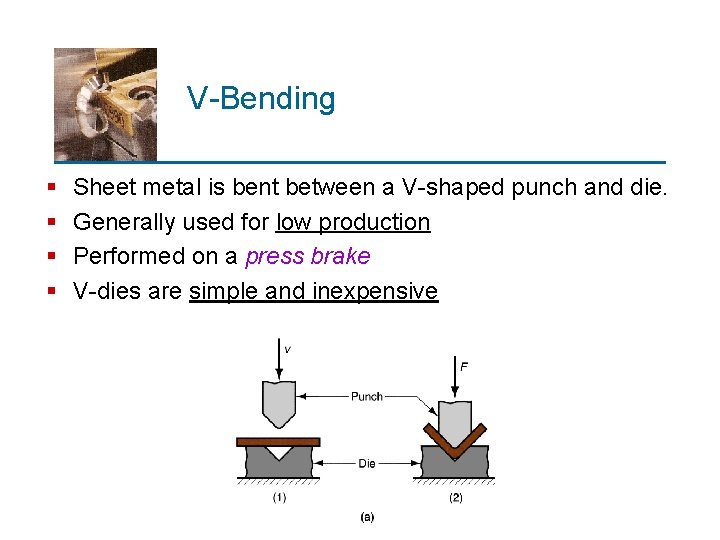 V-Bending

- Sheet metal is bent between a V-shaped punch and die.
- Generally used for low production
- Performed on a press brake
- V-dies are simple and inexpensive

v

F

Punch

Die

(1)

(2)

(a)